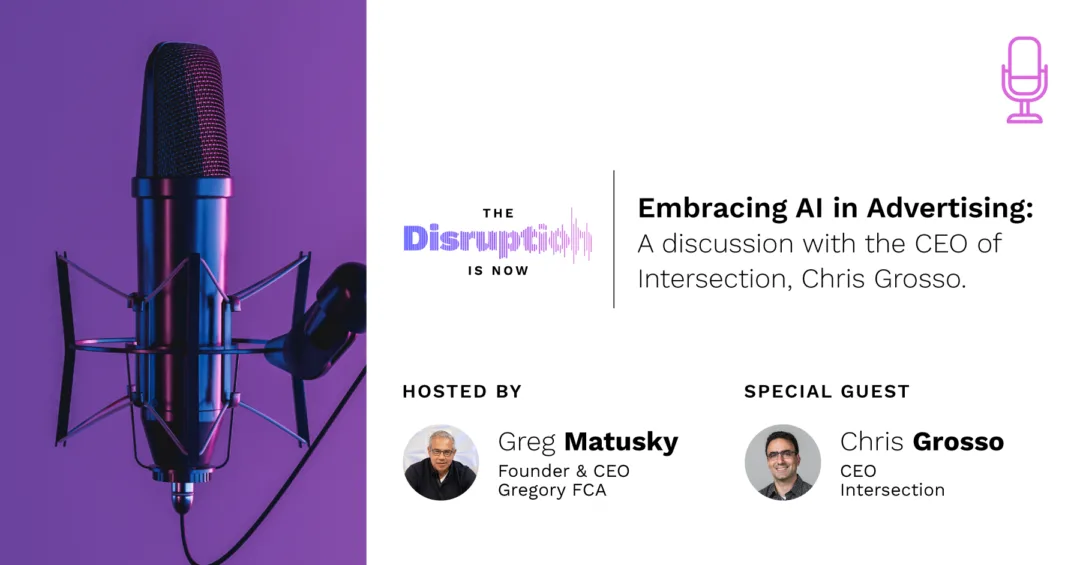 THE
Disruption
IS NOW

Embracing AI in Advertising:
A discussion with the CEO of Intersection, Chris Grosso.

HOSTED BY

Greg Matusky
Founder & CEO
Gregory FCA

SPECIAL GUEST

Chris Grosso
CEO
Intersection